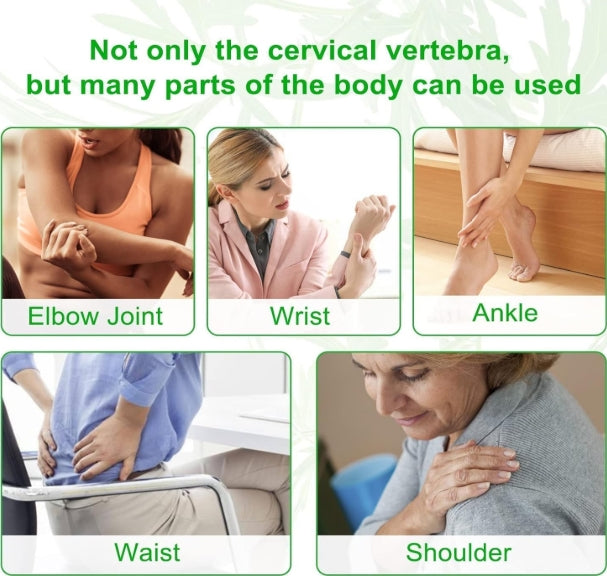 Not only the cervical vertebra,
but many parts of the body can be used

Elbow Joint

Wrist

Ankle

Waist

Shoulder